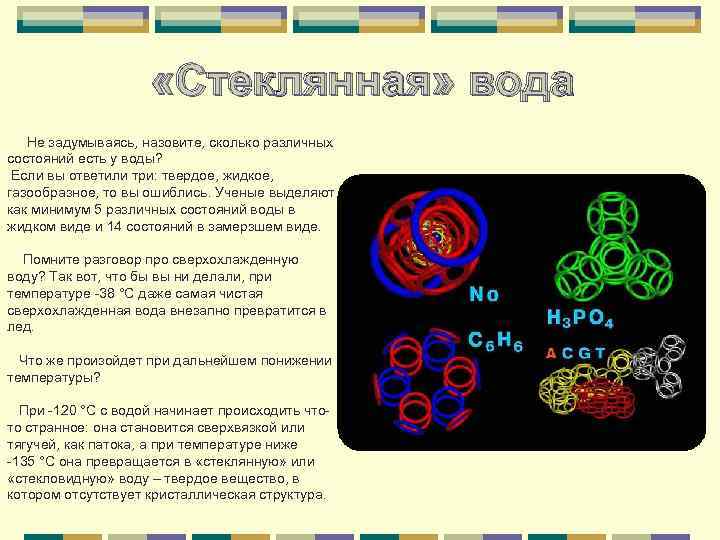 «Стеклянная» вода

Не задумываясь, назовите, сколько различных состояний есть у воды?
Если вы ответили три: твердое, жидкое, газообразное, то вы ошиблись. Ученые выделяют как минимум 5 различных состояний воды в жидком виде и 14 состояний в замерзшем виде.

Помните разговор про сверхохлажденную воду? Так вот, что бы вы ни делали, при температуре -38 °C даже самая чистая сверхохлажденная вода внезапно превратится в лед.

Что же произойдет при дальнейшем понижении температуры?

При -120 °C с водой начинает происходить что-то странное: она становится сверхвязкой или тягучей, как патока, а при температуре ниже -135 °C она превращается в «стеклянную» или «стекловидную» воду – твердое вещество, в котором отсутствует кристаллическая структура.

No

$H_3PO_4$

$C_6H_6$

A C G T